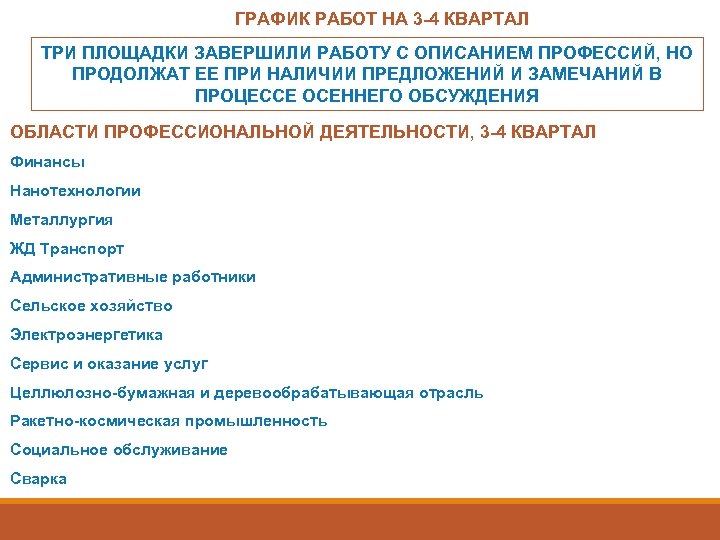 ГРАФИК РАБОТ НА 3-4 КВАРТАЛ

ТРИ ПЛОЩАДКИ ЗАВЕРШИЛИ РАБОТУ С ОПИСАНИЕМ ПРОФЕССИЙ, НО ПРОДОЛЖАТ ЕЕ ПРИ НАЛИЧИИ ПРЕДЛОЖЕНИЙ И ЗАМЕЧАНИЙ В ПРОЦЕССЕ ОСЕННЕГО ОБСУЖДЕНИЯ

ОБЛАСТИ ПРОФЕССИОНАЛЬНОЙ ДЕЯТЕЛЬНОСТИ, 3-4 КВАРТАЛ

Финансы

Нанотехнологии

Металлургия

ЖД Транспорт

Административные работники

Сельское хозяйство

Электроэнергетика

Сервис и оказание услуг

Целлюлозно-бумажная и деревообрабатывающая отрасль

Ракетно-космическая промышленность

Социальное обслуживание

Сварка